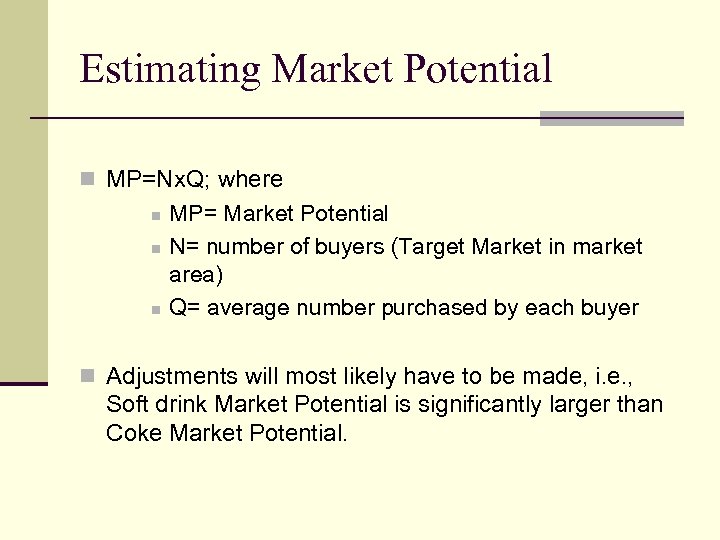 Estimating Market Potential

MP=NxQ; where

MP= Market Potential

N= number of buyers (Target Market in market area)

Q= average number purchased by each buyer

Adjustments will most likely have to be made, i.e., Soft drink Market Potential is significantly larger than Coke Market Potential.